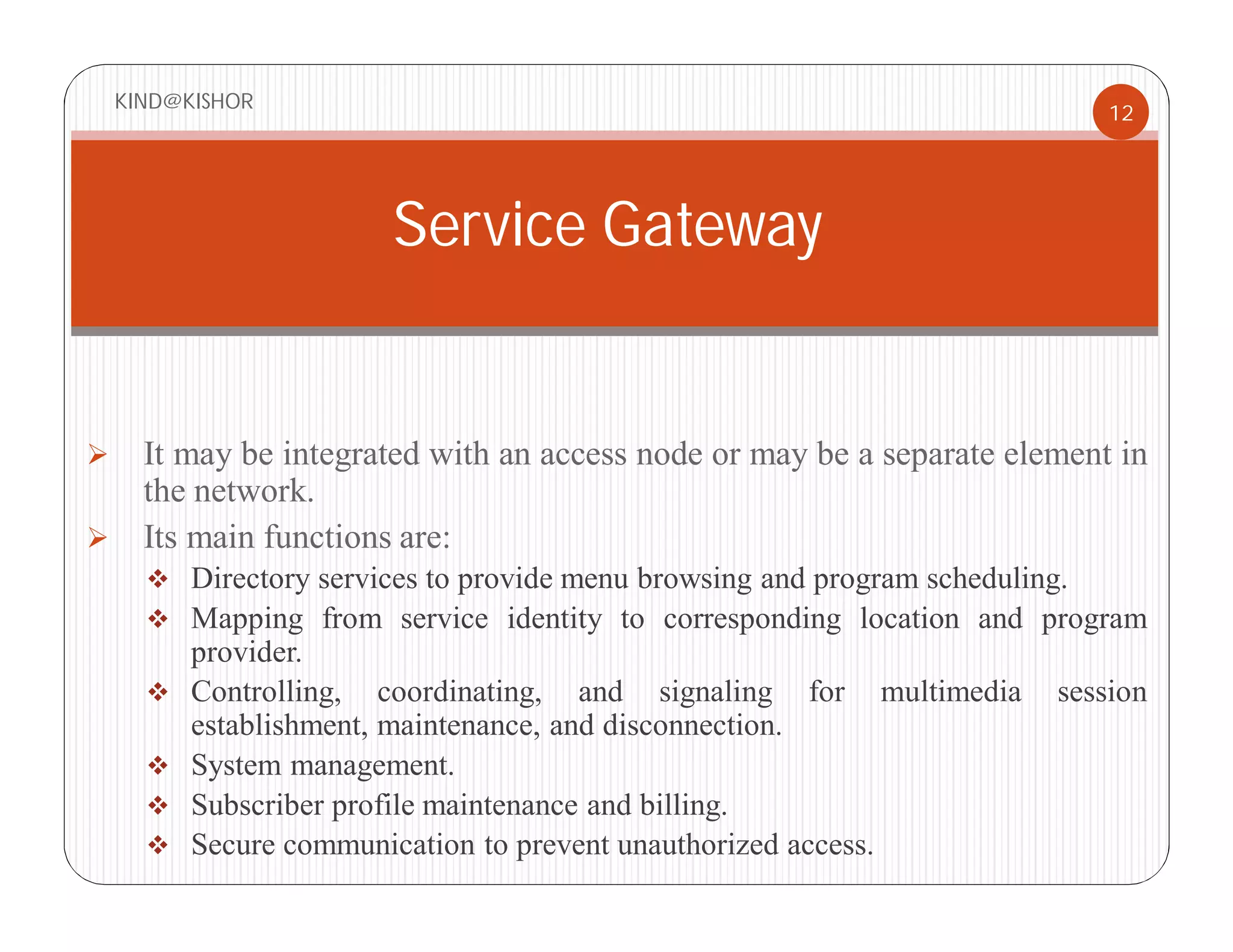 KIND@KISHOR

12

Service Gateway

➢ It may be integrated with an access node or may be a separate element in the network.

➢ Its main functions are:

❖ Directory services to provide menu browsing and program scheduling.

❖ Mapping from service identity to corresponding location and program provider.

❖ Controlling, coordinating, and signaling for multimedia session establishment, maintenance, and disconnection.

❖ System management.

❖ Subscriber profile maintenance and billing.

❖ Secure communication to prevent unauthorized access.